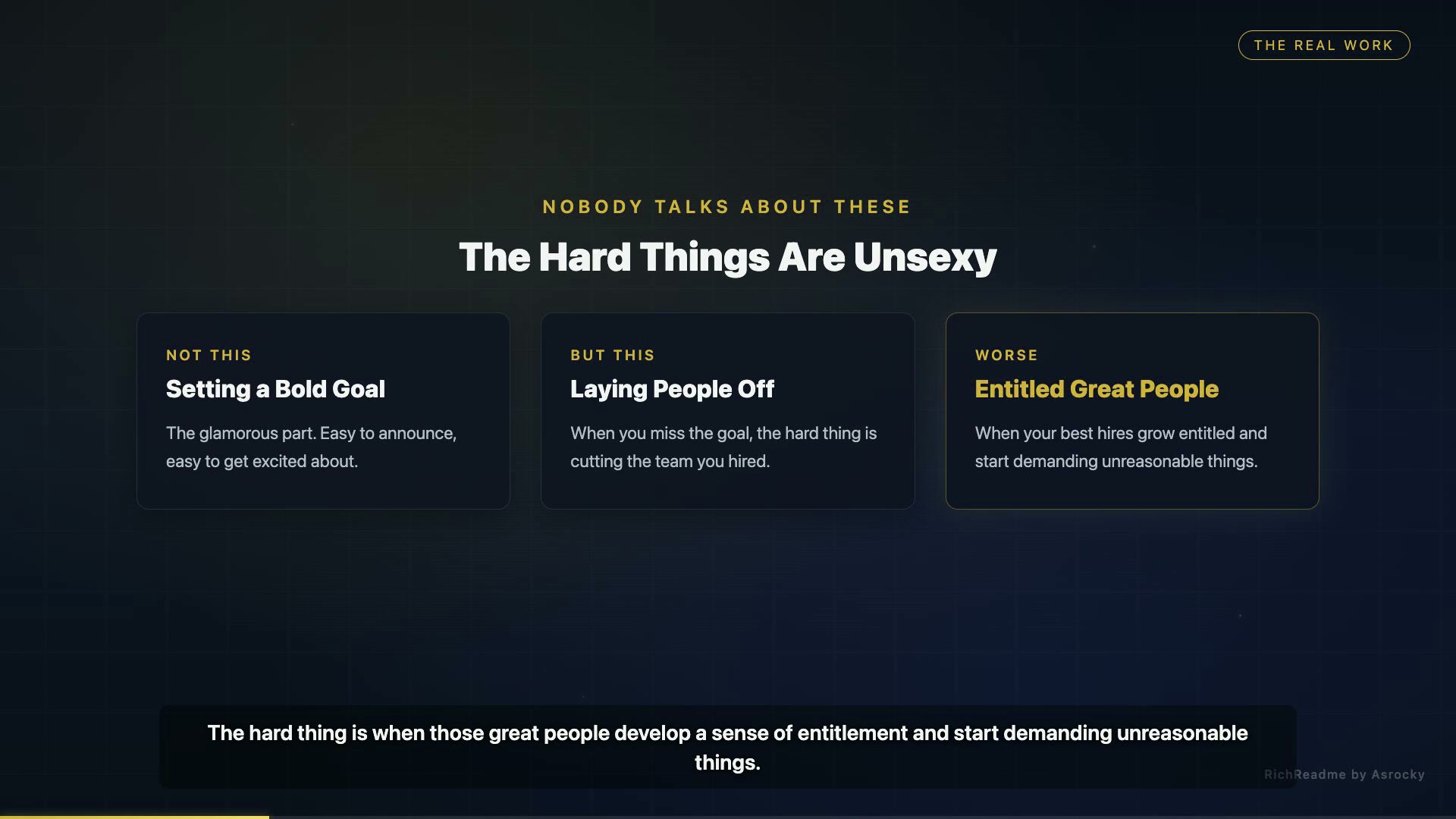 THE REAL WORK

NOBODY TALKS ABOUT THESE

The Hard Things Are Unsexy

NOT THIS

Setting a Bold Goal

The glamorous part. Easy to announce, easy to get excited about.

BUT THIS

Laying People Off

When you miss the goal, the hard thing is cutting the team you hired.

WORSE

Entitled Great People

When your best hires grow entitled and start demanding unreasonable things.

The hard thing is when those great people develop a sense of entitlement and start demanding unreasonable things.

RichReadme by Asrocky